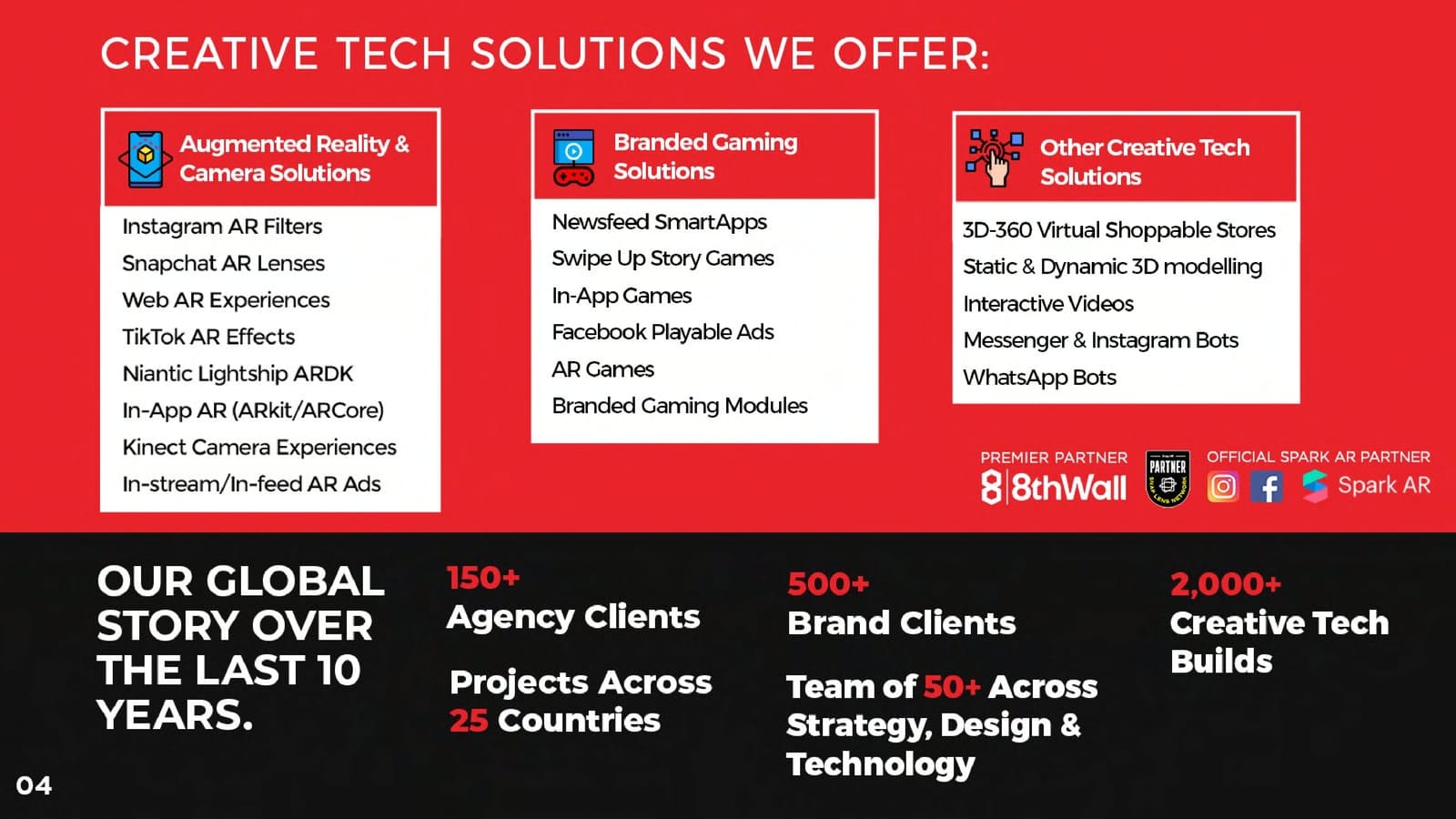 CREATIVE TECH SOLUTIONS WE OFFER:

Augmented Reality & Camera Solutions

Instagram AR Filters
Snapchat AR Lenses
Web AR Experiences
TikTok AR Effects
Niantic Lightship ARDK
In-App AR (ARkit/ARCore)
Kinect Camera Experiences
In-stream/In-feed AR Ads

Branded Gaming Solutions

Newsfeed SmartApps
Swipe Up Story Games
In-App Games
Facebook Playable Ads
AR Games
Branded Gaming Modules

Other Creative Tech Solutions

3D-360 Virtual Shoppable Stores
Static & Dynamic 3D modelling
Interactive Videos
Messenger & Instagram Bots
WhatsApp Bots

PREMIER PARTNER
8thWall

PARTNER
SNAP LENS NETWORK

OFFICIAL SPARK AR PARTNER
Spark AR

OUR GLOBAL STORY OVER THE LAST 10 YEARS.

150+
Agency Clients

Projects Across
25 Countries

500+
Brand Clients

Team of 50+ Across Strategy, Design & Technology

2,000+
Creative Tech Builds

04